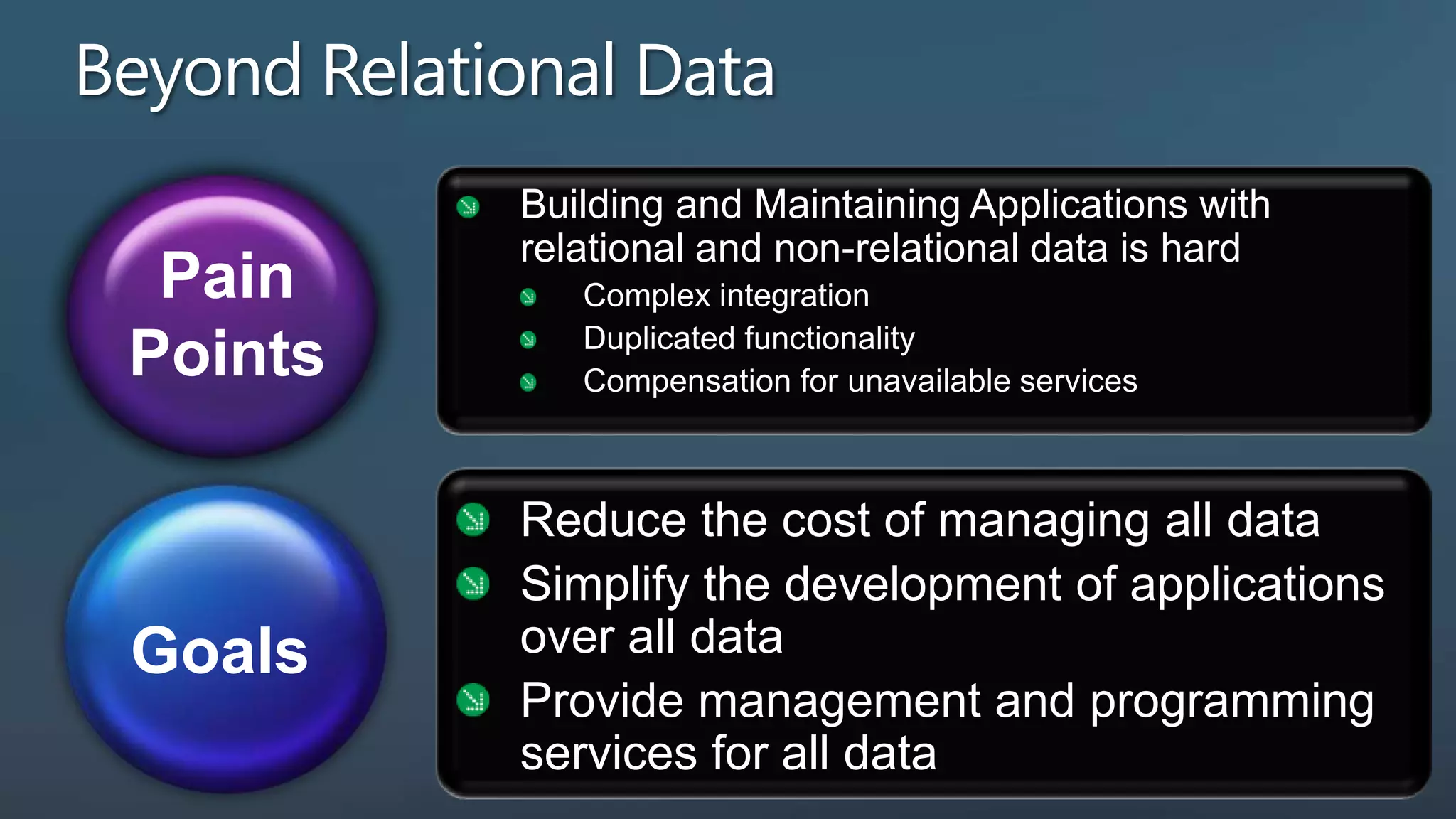 Beyond Relational Data

Pain Points

Building and Maintaining Applications with relational and non-relational data is hard

Complex integration

Duplicated functionality

Compensation for unavailable services

Goals

Reduce the cost of managing all data

Simplify the development of applications over all data

Provide management and programming services for all data